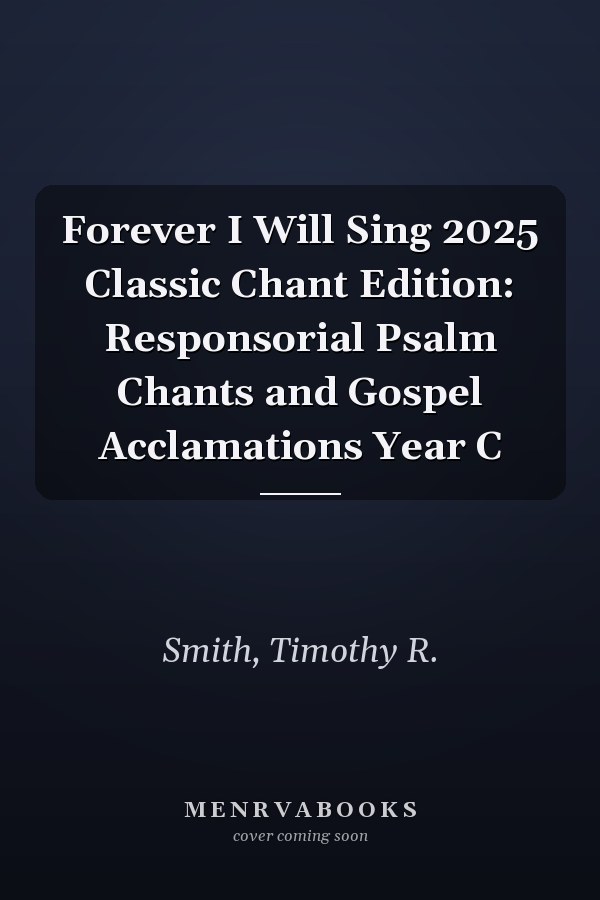 Forever I Will Sing 2025 Classic Chant Edition: Responsorial Psalm Chants and Gospel Acclamations Year C

Smith, Timothy R.

MENRVABOOKS
cover coming soon